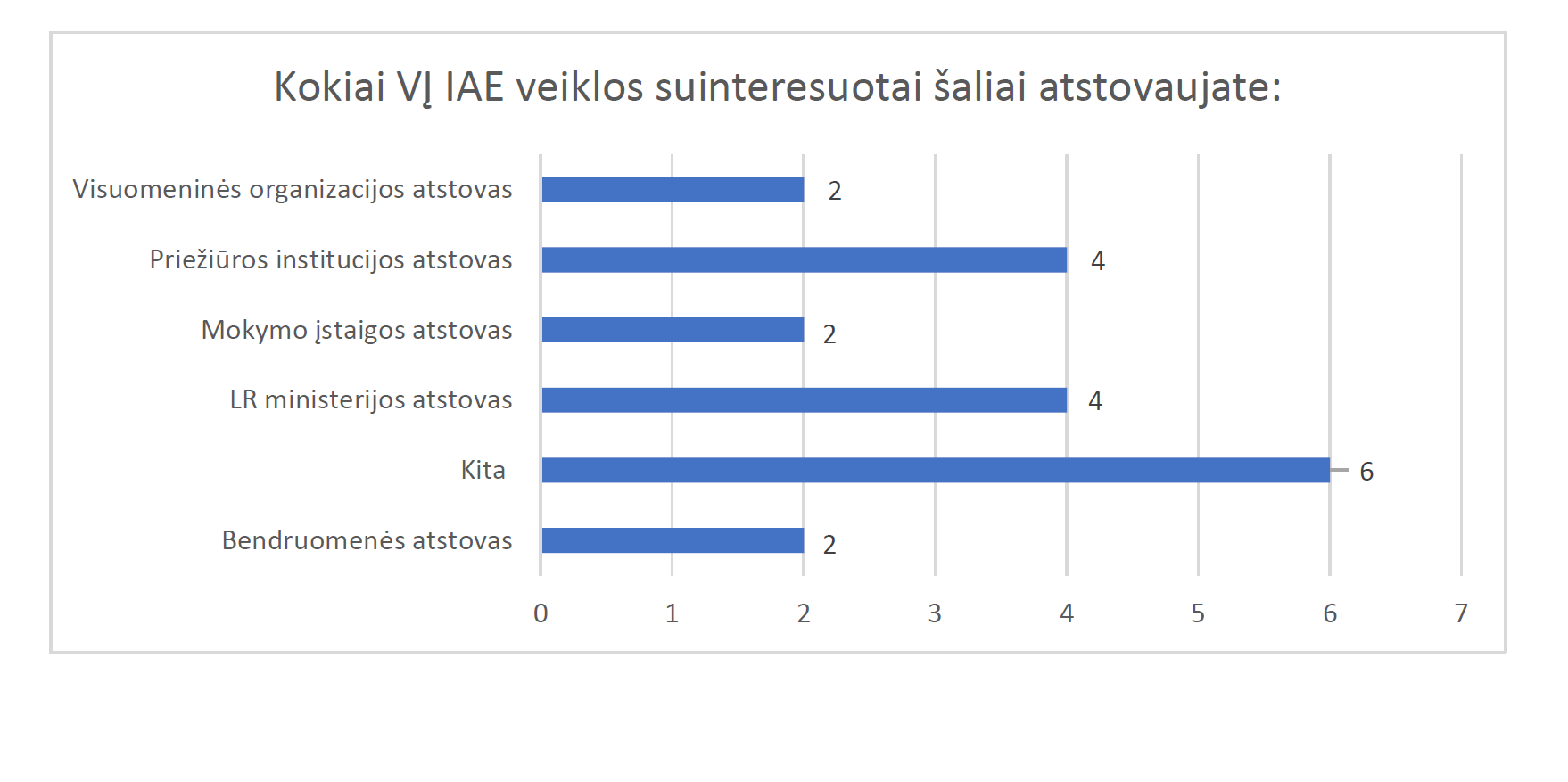 Kokiai VĮ IAE veiklos suinteresuotai šaliai atstovaujate:

Visuomeninės organizacijos atstovas 2
Priežiūros institucijos atstovas 4
Mokymo įstaigos atstovas 2
LR ministerijos atstovas 4
Kita 6
Bendruomenės atstovas 2

0 1 2 3 4 5 6 7